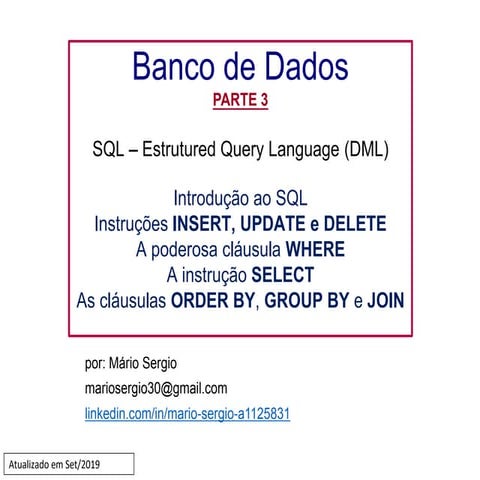 Banco de Dados

PARTE 3

SQL – Estrutured Query Language (DML)

Introdução ao SQL
Instruções INSERT, UPDATE e DELETE
A poderosa cláusula WHERE
A instrução SELECT
As cláusulas ORDER BY, GROUP BY e JOIN

por: Mário Sergio

mariosergio30@gmail.com

linkedin.com/in/mario-sergio-a1125831

Atualizado em Set/2019